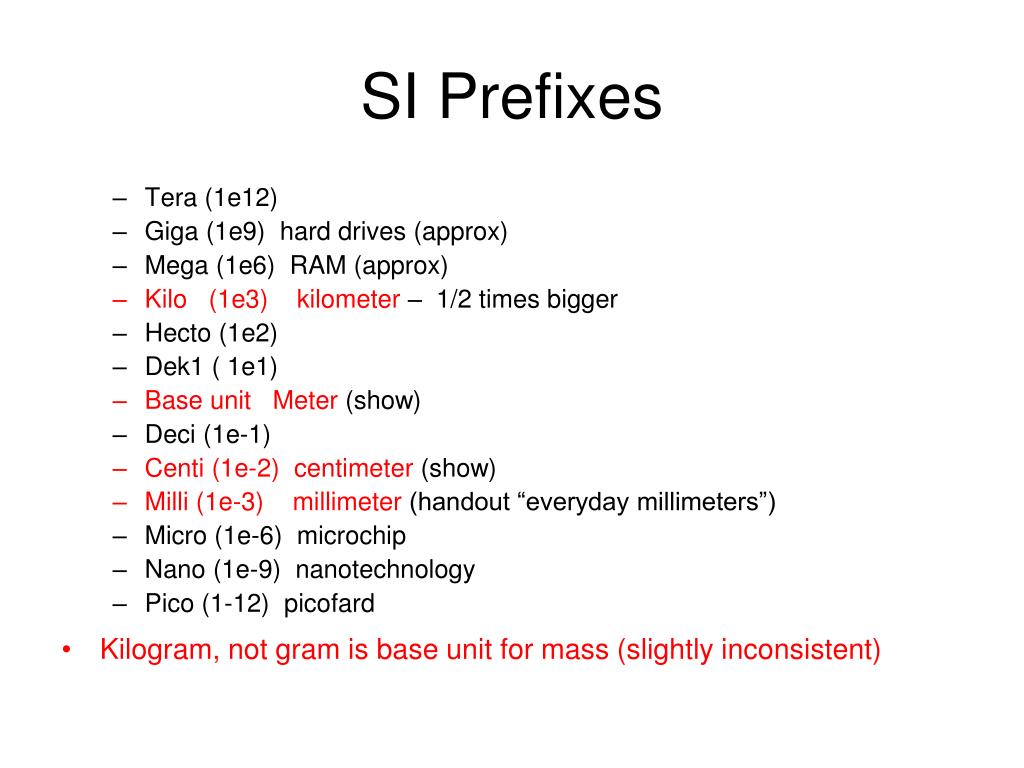 SI Prefixes

– Tera (1e12)
– Giga (1e9) hard drives (approx)
– Mega (1e6) RAM (approx)
– Kilo (1e3) kilometer – 1/2 times bigger
– Hecto (1e2)
– Dek1 ( 1e1)
– Base unit Meter (show)
– Deci (1e-1)
– Centi (1e-2) centimeter (show)
– Milli (1e-3) millimeter (handout “everyday millimeters”)
– Micro (1e-6) microchip
– Nano (1e-9) nanotechnology
– Pico (1-12) picofard

• Kilogram, not gram is base unit for mass (slightly inconsistent)